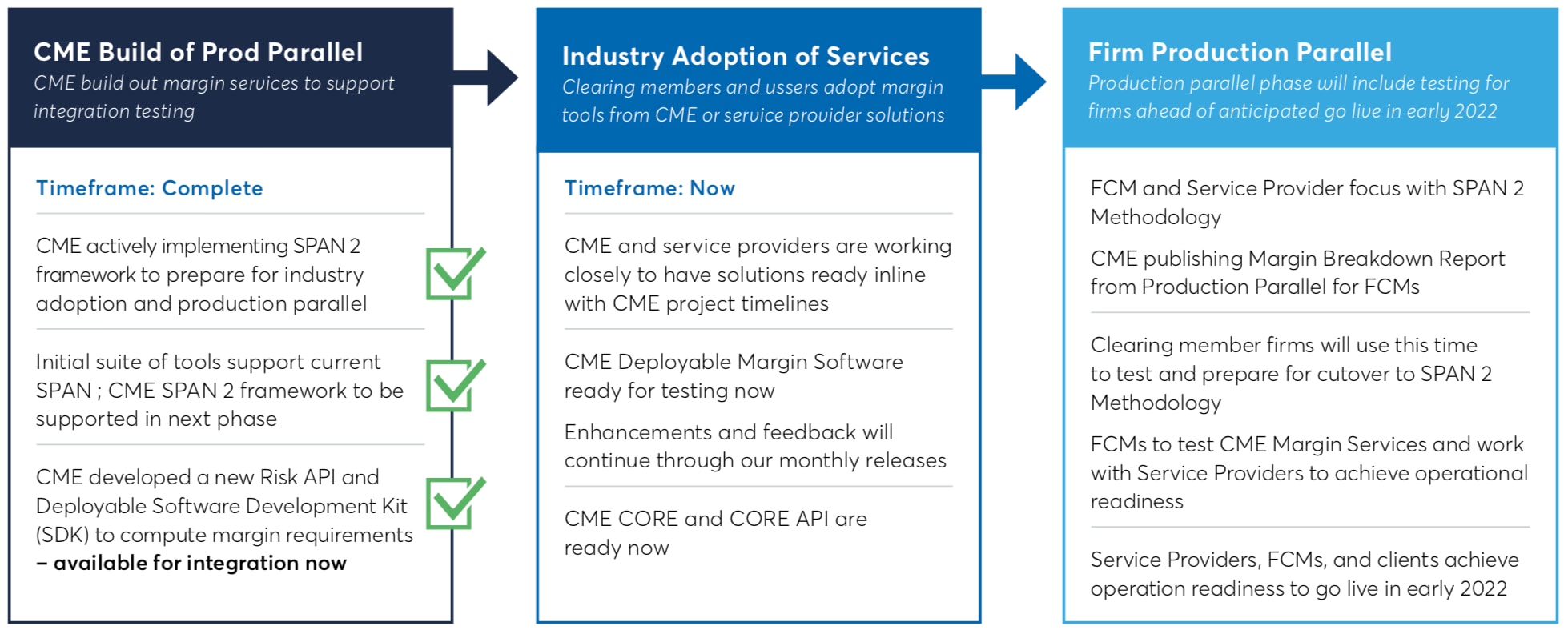 CME Build of Prod Parallel

CME build out margin services to support integration testing

Timeframe: Complete

CME actively implementing SPAN 2 framework to prepare for industry adoption and production parallel

Initial suite of tools support current SPAN ; CME SPAN 2 framework to be supported in next phase

CME developed a new Risk API and Deployable Software Development Kit (SDK) to compute margin requirements – available for integration now

Industry Adoption of Services

Clearing members and users adopt margin tools from CME or service provider solutions

Timeframe: Now

CME and service providers are working closely to have solutions ready inline with CME project timelines

CME Deployable Margin Software ready for testing now

Enhancements and feedback will continue through our monthly releases

CME CORE and CORE API are ready now

Firm Production Parallel

Production parallel phase will include testing for firms ahead of anticipated go live in early 2022

FCM and Service Provider focus with SPAN 2 Methodology

CME publishing Margin Breakdown Report from Production Parallel for FCMs

Clearing member firms will use this time to test and prepare for cutover to SPAN 2 Methodology

FCMs to test CME Margin Services and work with Service Providers to achieve operational readiness

Service Providers, FCMs, and clients achieve operation readiness to go live in early 2022